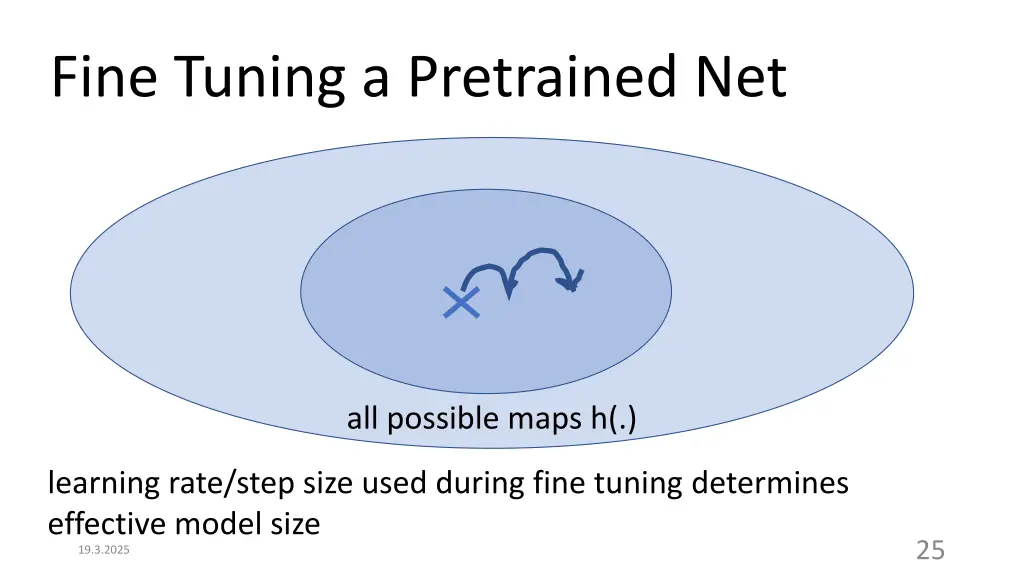 Fine Tuning a Pretrained Net

all possible maps h(.)

learning rate/step size used during fine tuning determines effective model size

19.3.2025

25